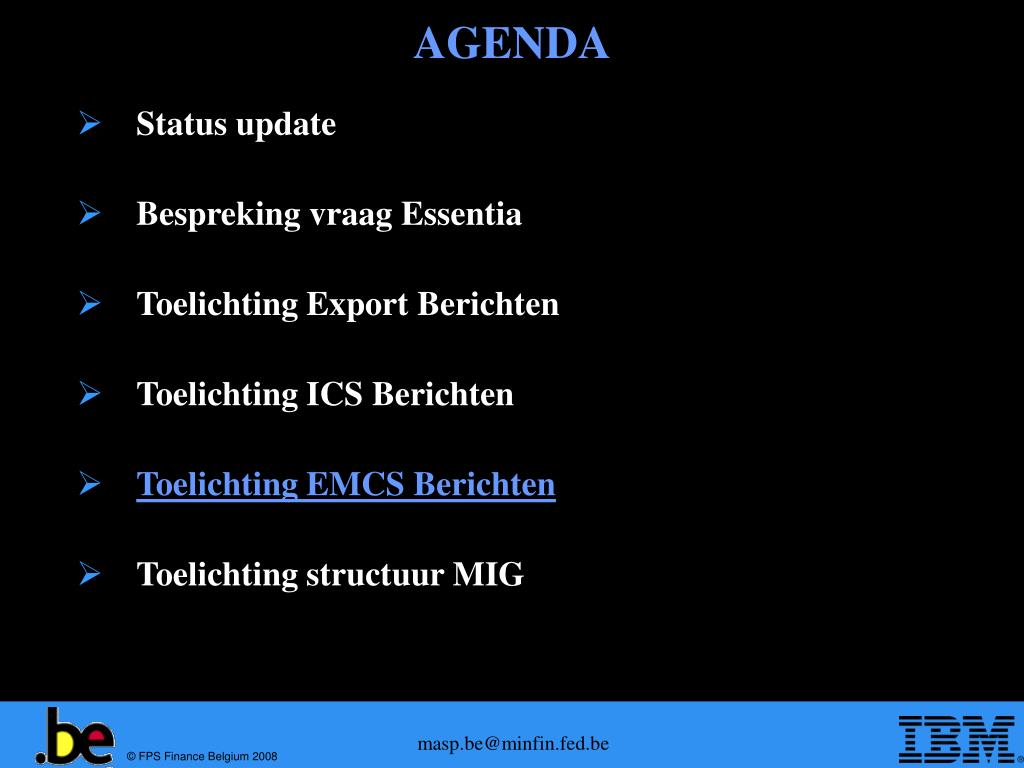 AGENDA

➢ Status update

➢ Bespreking vraag Essentia

➢ Toelichting Export Berichten

➢ Toelichting ICS Berichten

➢ Toelichting EMCS Berichten

➢ Toelichting structuur MIG

.be © FPS Finance Belgium 2008

masp.be@minfin.fed.be

IBM